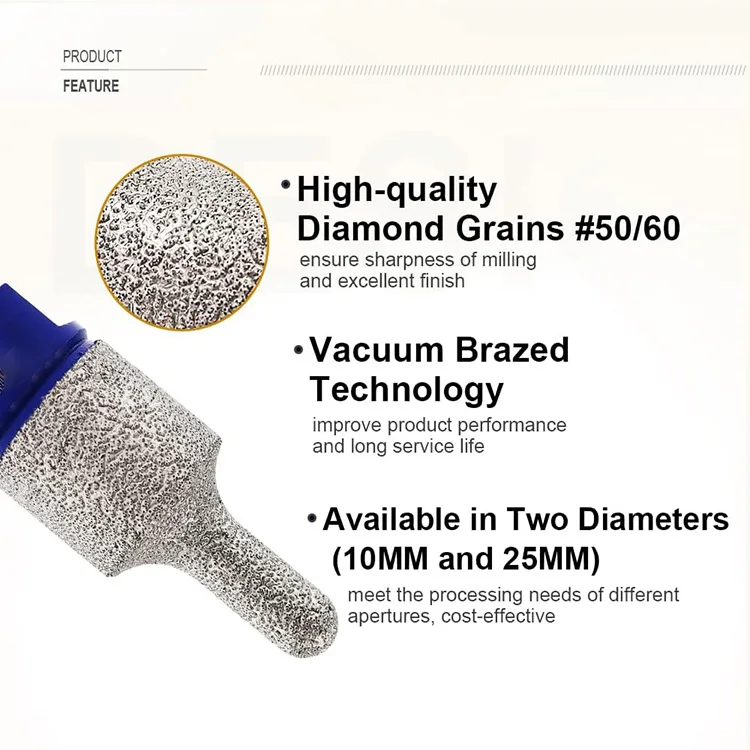 PRODUCT
FEATURE

• High-quality Diamond Grains #50/60
ensure sharpness of milling and excellent finish

• Vacuum Brazed Technology
improve product performance and long service life

• Available in Two Diameters (10MM and 25MM)
meet the processing needs of different apertures, cost-effective